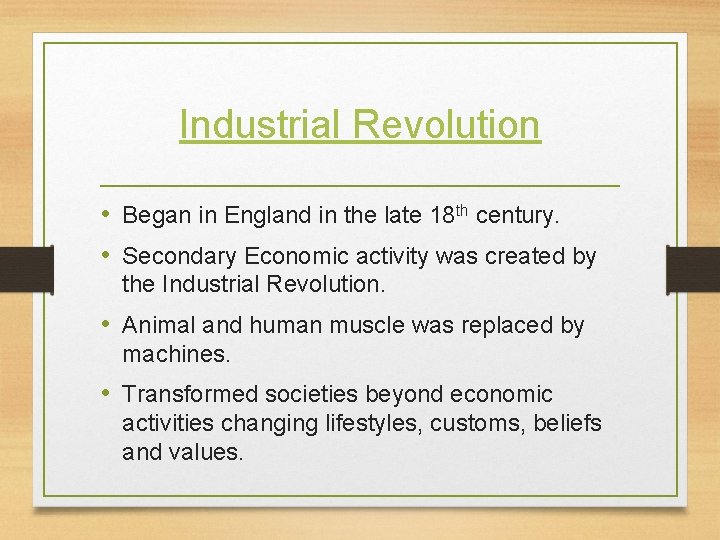 Industrial Revolution

• Began in England in the late 18th century.

• Secondary Economic activity was created by the Industrial Revolution.

• Animal and human muscle was replaced by machines.

• Transformed societies beyond economic activities changing lifestyles, customs, beliefs and values.